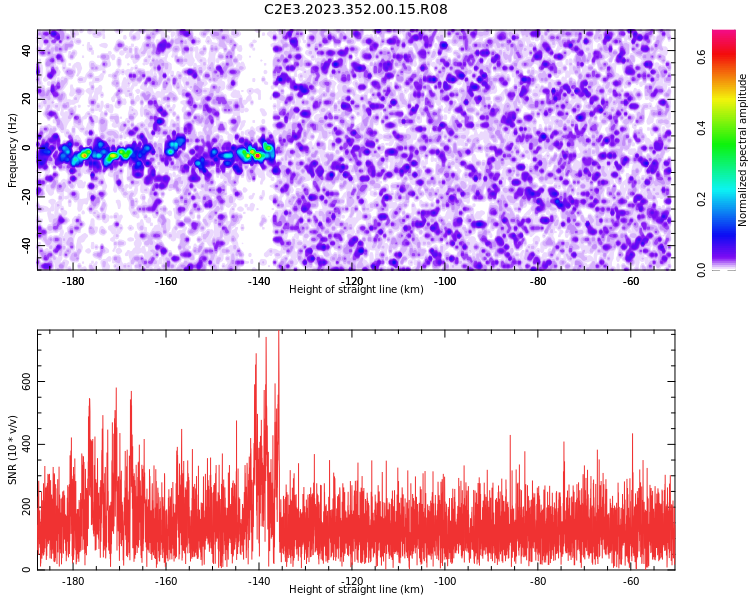 C2E3.2023.352.00.15.R08

Frequency (Hz)
40
20
0
-20
-40
-180
-160
-140
-120
-100
-80
-60
Height of straight line (km)

Normalized spectral amplitude
0.0
0.2
0.4
0.6

SNR (10 * v/v)
600
400
200
0
-180
-160
-140
-120
-100
-80
-60
Height of straight line (km)